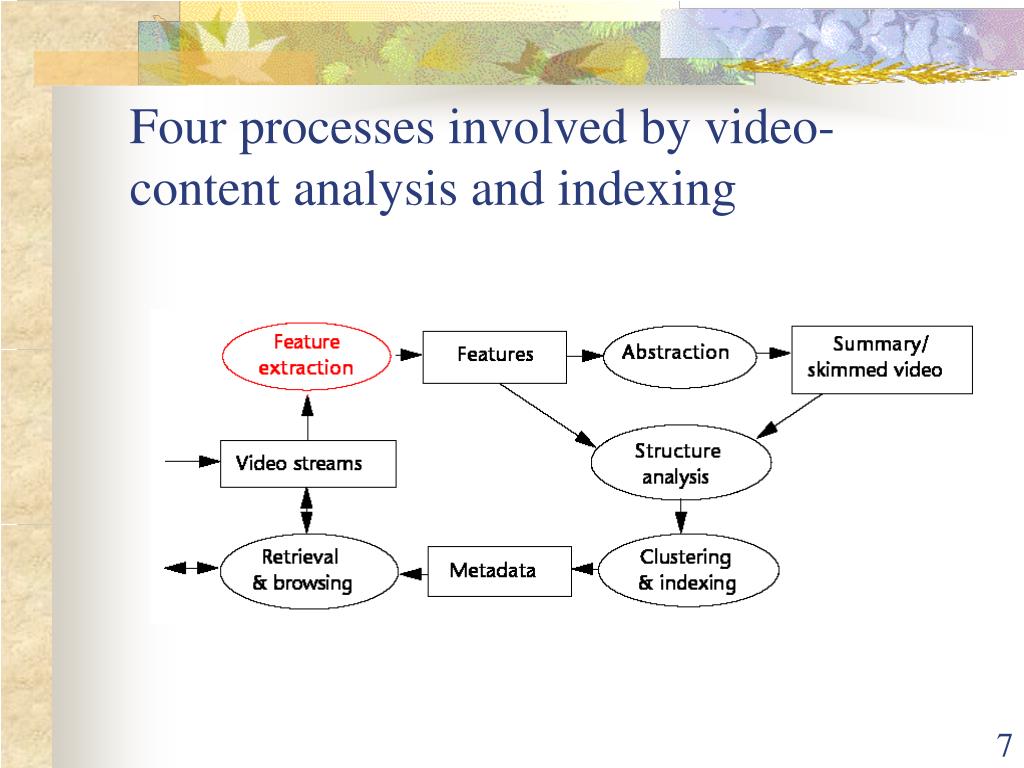 Four processes involved by video-content analysis and indexing

Feature extraction

Features

Abstraction

Summary/ skimmed video

Video streams

Structure analysis

Retrieval & browsing

Metadata

Clustering & indexing

7